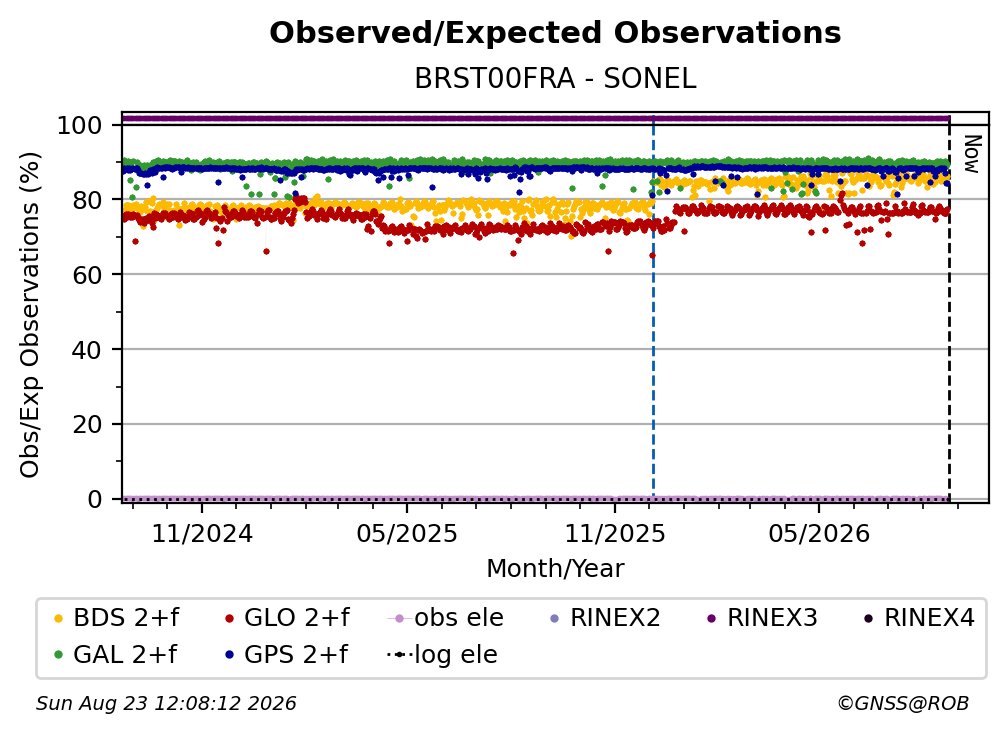 Observed/Expected Observations
BRST00FRA - SONEL

Obs/Exp Observations (%)

100
80
60
40
20
0

Now

11/2024
05/2025
11/2025
05/2026

Month/Year

BDS 2+f
GLO 2+f
obs ele
RINEX2
RINEX3
RINEX4
GAL 2+f
GPS 2+f
log ele

Sun Aug 23 12:08:12 2026
©GNSS@ROB